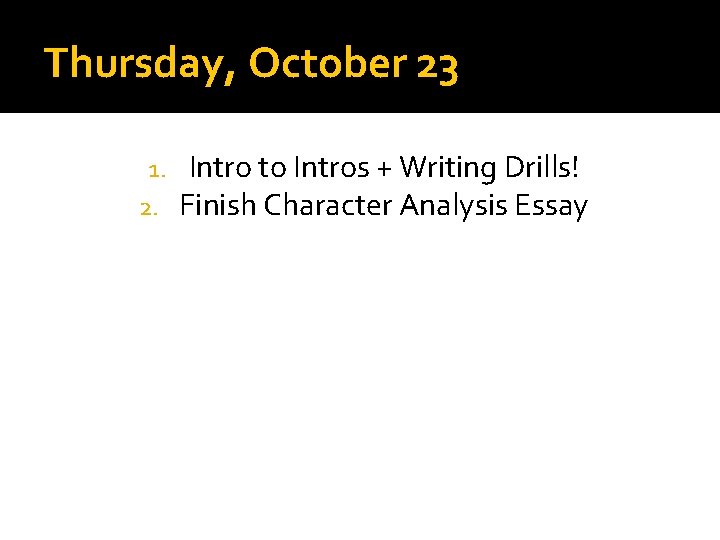 Thursday, October 23

1. Intro to Intros + Writing Drills!
2. Finish Character Analysis Essay